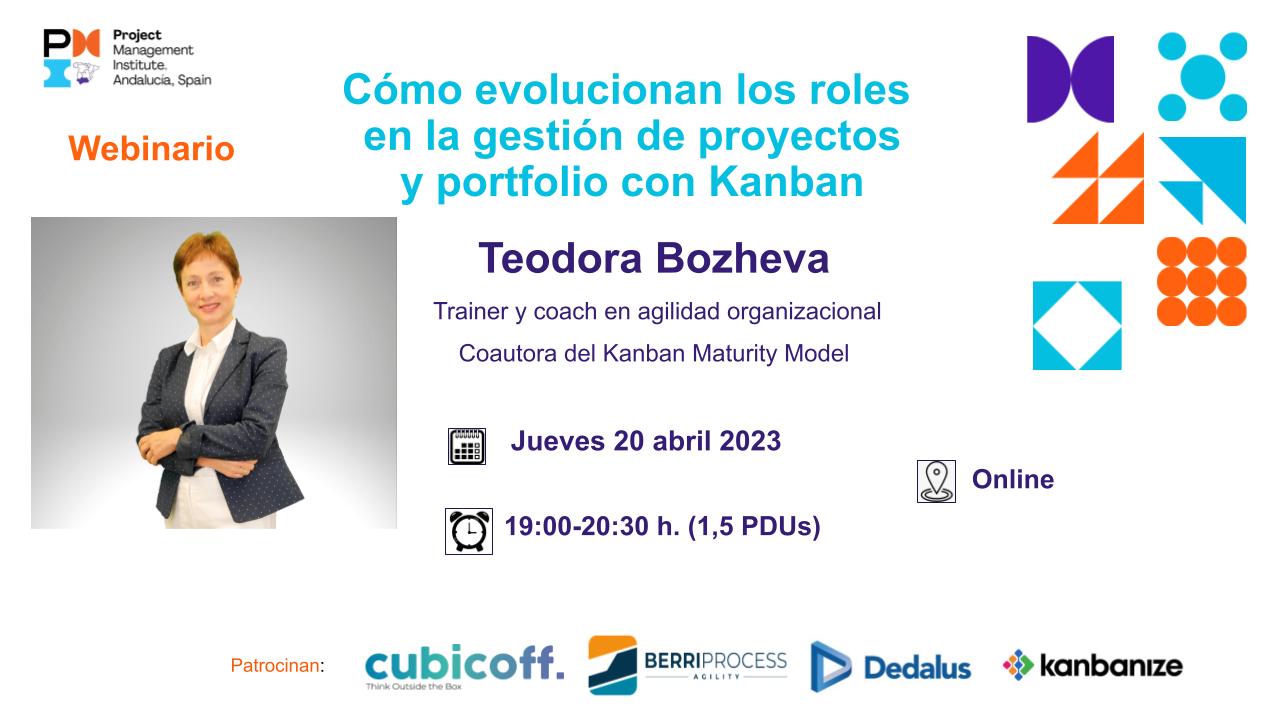 Project Management Institute. Andalucía, Spain

Webinario

Cómo evolucionan los roles en la gestión de proyectos y portfolio con Kanban

Teodora Bozheva

Trainer y coach en agilidad organizacional

Coautora del Kanban Maturity Model

Jueves 20 abril 2023

Online

19:00-20:30 h. (1,5 PDUs)

Patrocinan:

cubicoff.
Think Outside the Box

BERRIPROCESS
AGILITY

Dedalus

kanbanize